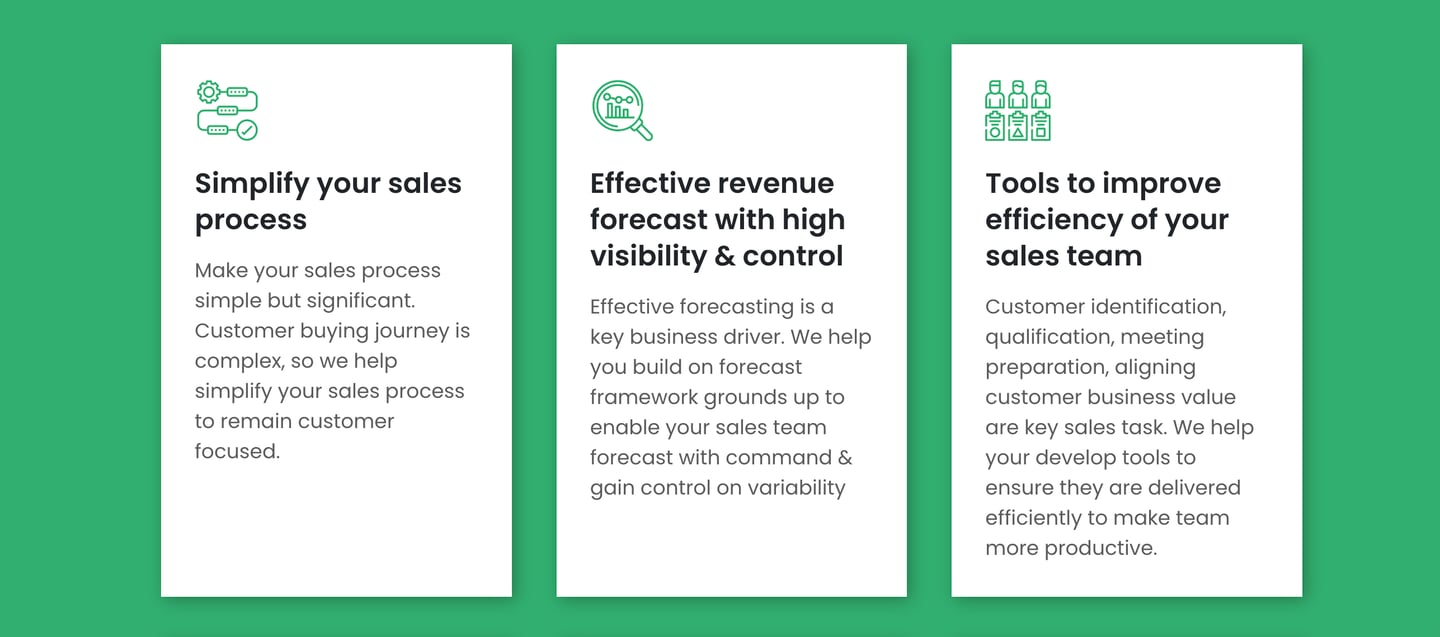 Simplify your sales process

Make your sales process simple but significant. Customer buying journey is complex, so we help simplify your sales process to remain customer focused.

Effective revenue forecast with high visibility & control

Effective forecasting is a key business driver. We help you build on forecast framework grounds up to enable your sales team forecast with command & gain control on variability

Tools to improve efficiency of your sales team

Customer identification, qualification, meeting preparation, aligning customer business value are key sales task. We help your develop tools to ensure they are delivered efficiently to make team more productive.